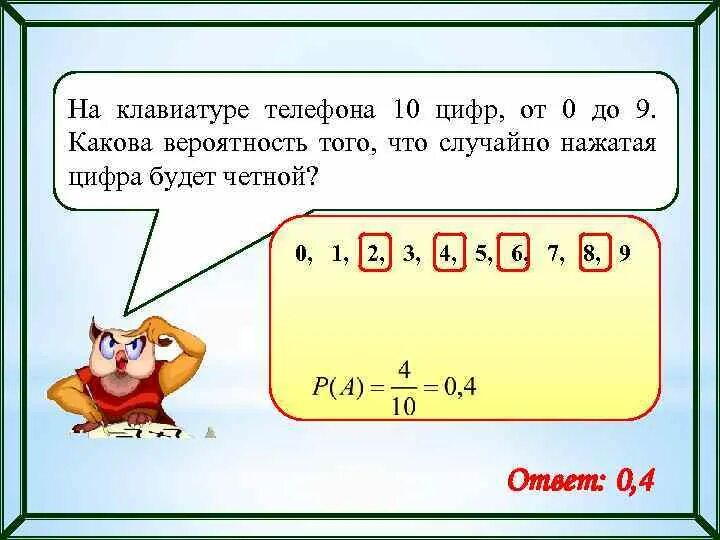 На клавиатуре телефона 10 цифр, от 0 до 9. Какова вероятность того, что случайно нажатая цифра будет четной?

0, 1, 2, 3, 4, 5, 6, 7, 8, 9

$P(A) = \frac{4}{10} = 0,4$

Ответ: 0,4